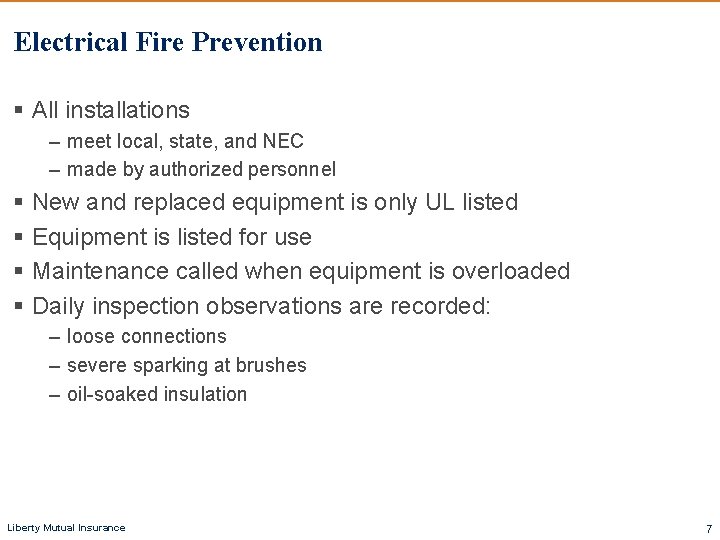 Electrical Fire Prevention

▪ All installations
– meet local, state, and NEC
– made by authorized personnel
▪ New and replaced equipment is only UL listed
▪ Equipment is listed for use
▪ Maintenance called when equipment is overloaded
▪ Daily inspection observations are recorded:
– loose connections
– severe sparking at brushes
– oil-soaked insulation

Liberty Mutual Insurance

7